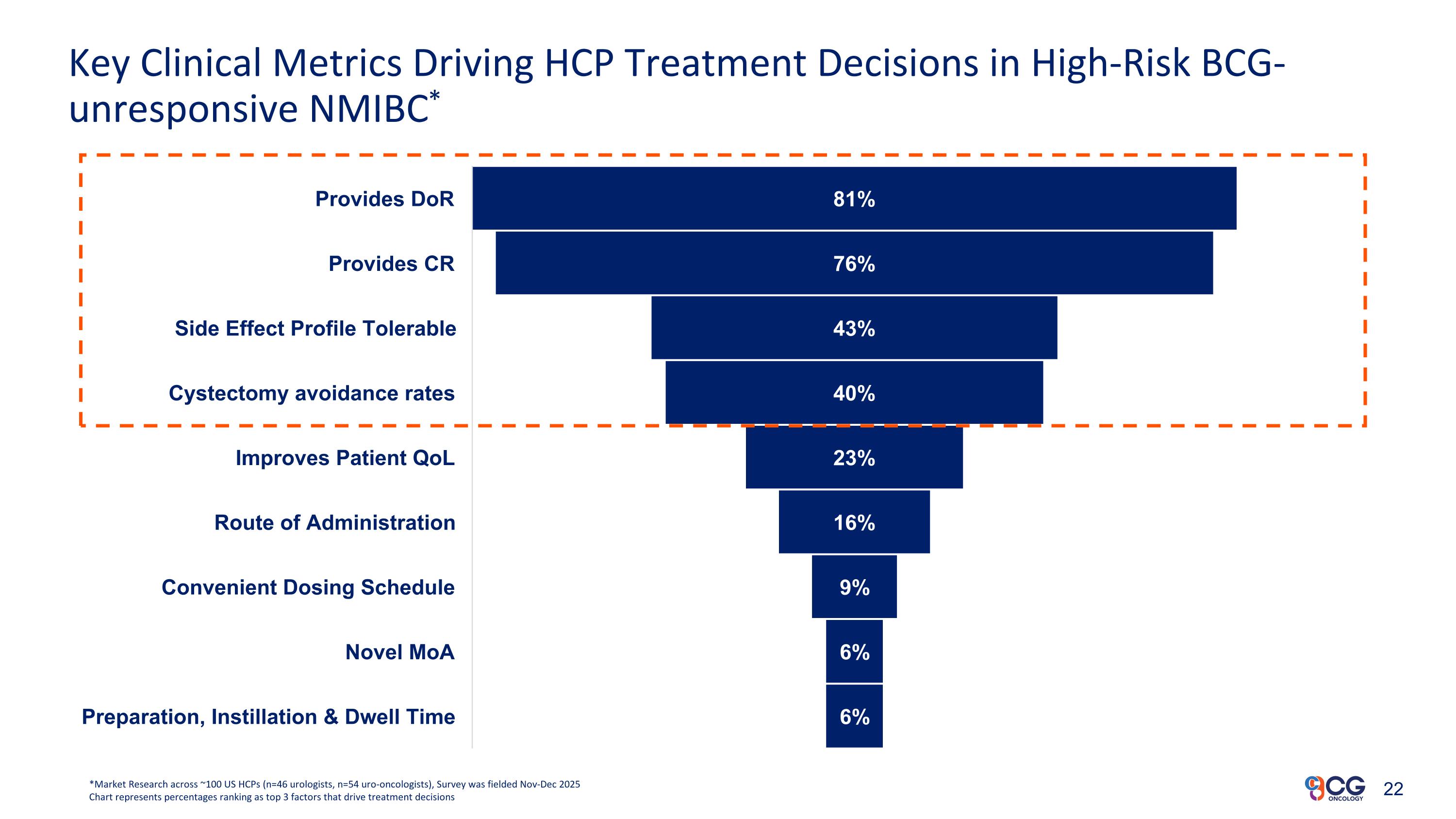 Key Clinical Metrics Driving HCP Treatment Decisions in High-Risk BCG-unresponsive NMIBC*

Provides DoR 81%

Provides CR 76%

Side Effect Profile Tolerable 43%

Cystectomy avoidance rates 40%

Improves Patient QoL 23%

Route of Administration 16%

Convenient Dosing Schedule 9%

Novel MoA 6%

Preparation, Instillation & Dwell Time 6%

*Market Research across ~100 US HCPs (n=46 urologists, n=54 uro-oncologists), Survey was fielded Nov-Dec 2025
Chart represents percentages ranking as top 3 factors that drive treatment decisions

CG ONCOLOGY

22